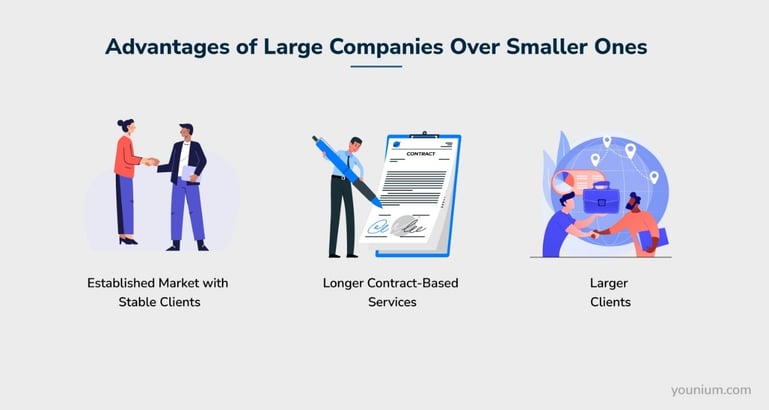 Advantages of Large Companies Over Smaller Ones

CONTRACT

Established Market with Stable Clients

Longer Contract-Based Services

Larger Clients

younium.com